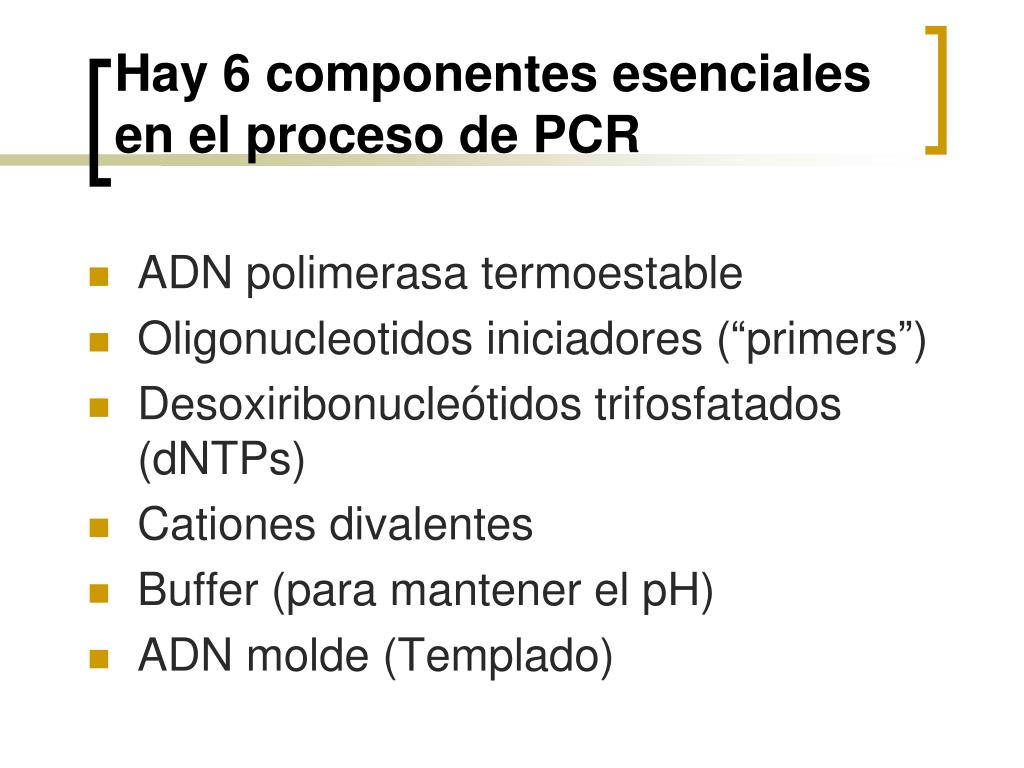 Hay 6 componentes esenciales en el proceso de PCR

- ADN polimerasa termoestable
- Oligonucleotidos iniciadores (“primers”)
- Desoxiribonucleótidos trifosfatados (dNTPs)
- Cationes divalentes
- Buffer (para mantener el pH)
- ADN molde (Templado)